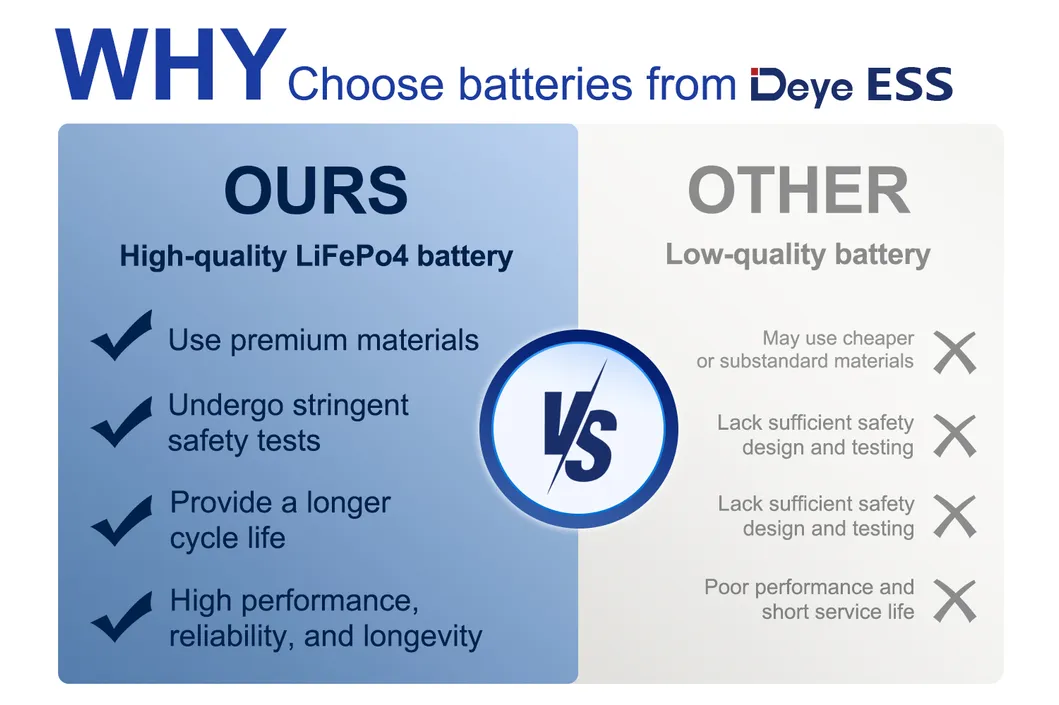 WHY Choose batteries from Deye ESS

OURS

High-quality LiFePo4 battery

Use premium materials

Undergo stringent safety tests

Provide a longer cycle life

High performance, reliability, and longevity

VS

OTHER

Low-quality battery

May use cheaper or substandard materials

Lack sufficient safety design and testing

Lack sufficient safety design and testing

Poor performance and short service life